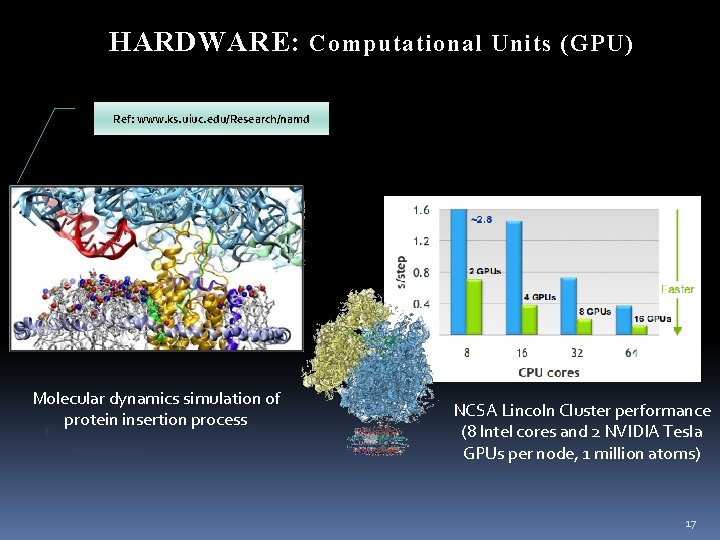 HARDWARE: Computational Units (GPU)

Ref: www.ks.uiuc.edu/Research/namd

1.6
1.2
0.8
0.4
s/step
~2.8
2 GPUs
4 GPUs
8 GPUs
16 GPUs
Faster
8
16
32
64
CPU cores

Molecular dynamics simulation of protein insertion process

NCSA Lincoln Cluster performance (8 Intel cores and 2 NVIDIA Tesla GPUs per node, 1 million atoms)

17